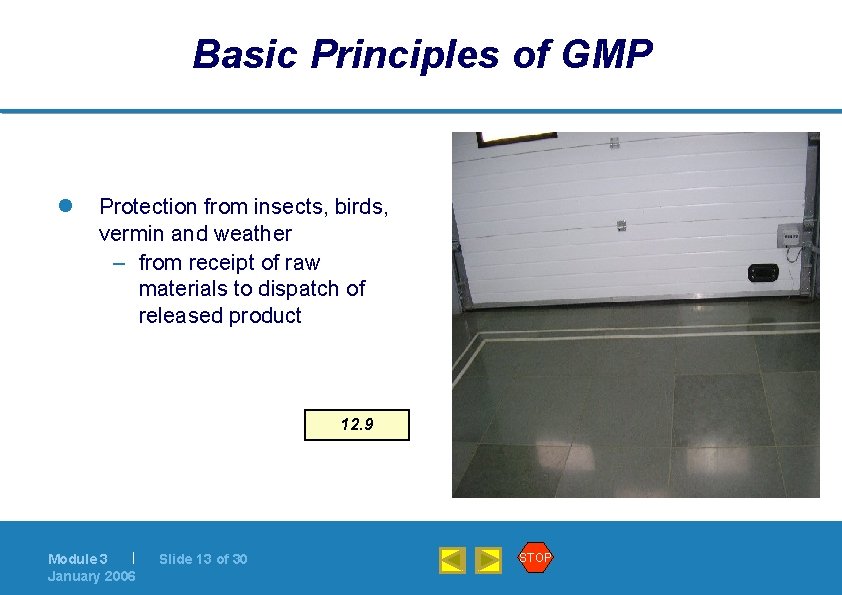 Basic Principles of GMP

Protection from insects, birds, vermin and weather

– from receipt of raw materials to dispatch of released product

12.9

Module 3 | Slide 13 of 30
January 2006

STOP